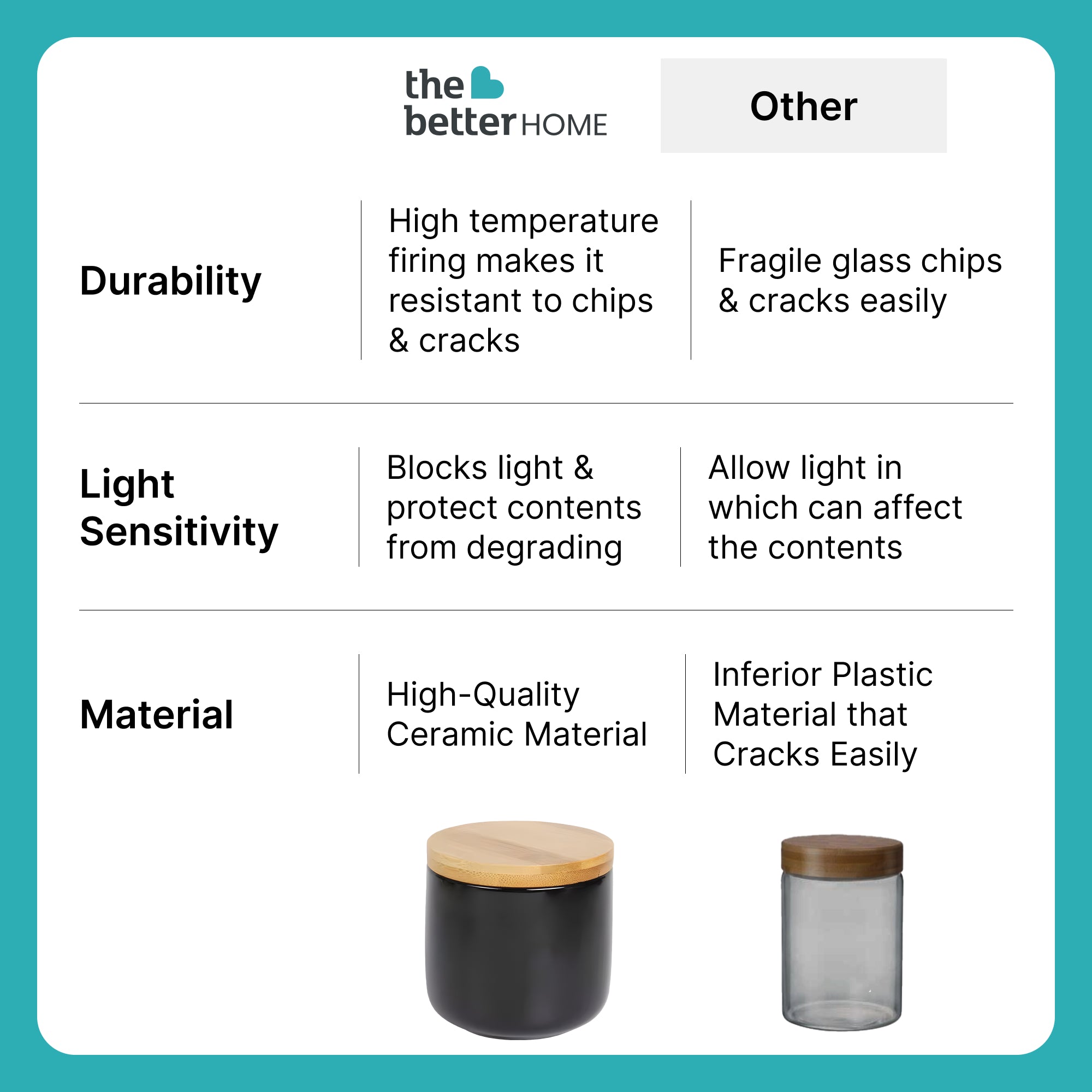 |  | the better HOME | Other |
|---|---|---|
| Durability | High temperature firing makes it resistant to chips & cracks | Fragile glass chips & cracks easily |
| Light Sensitivity | Blocks light & protect contents from degrading | Allow light in which can affect the contents |
| Material | High-Quality Ceramic Material | Inferior Plastic Material that Cracks Easily |